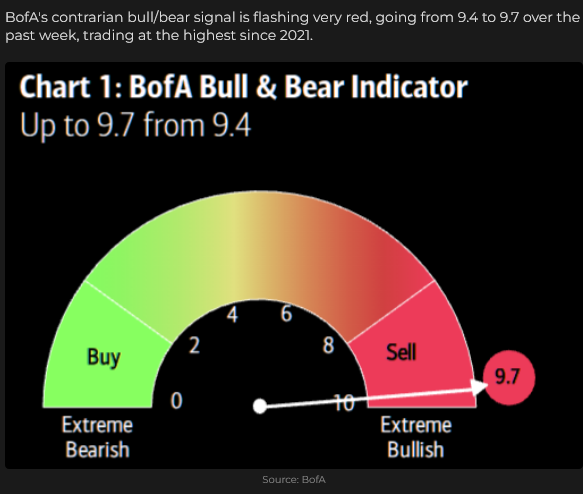 BofA's contrarian bull/bear signal is flashing very red, going from 9.4 to 9.7 over the past week, trading at the highest since 2021.

Chart 1: BofA Bull & Bear Indicator
Up to 9.7 from 9.4

Buy
Sell
0
2
4
6
8
10
9.7
Extreme Bearish
Extreme Bullish

Source: BofA